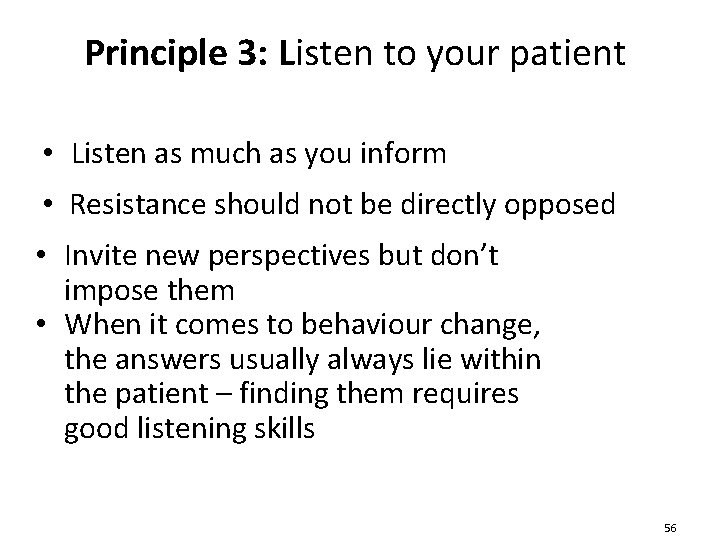 Principle 3: Listen to your patient

• Listen as much as you inform
• Resistance should not be directly opposed
• Invite new perspectives but don't impose them
• When it comes to behaviour change, the answers usually always lie within the patient – finding them requires good listening skills

56